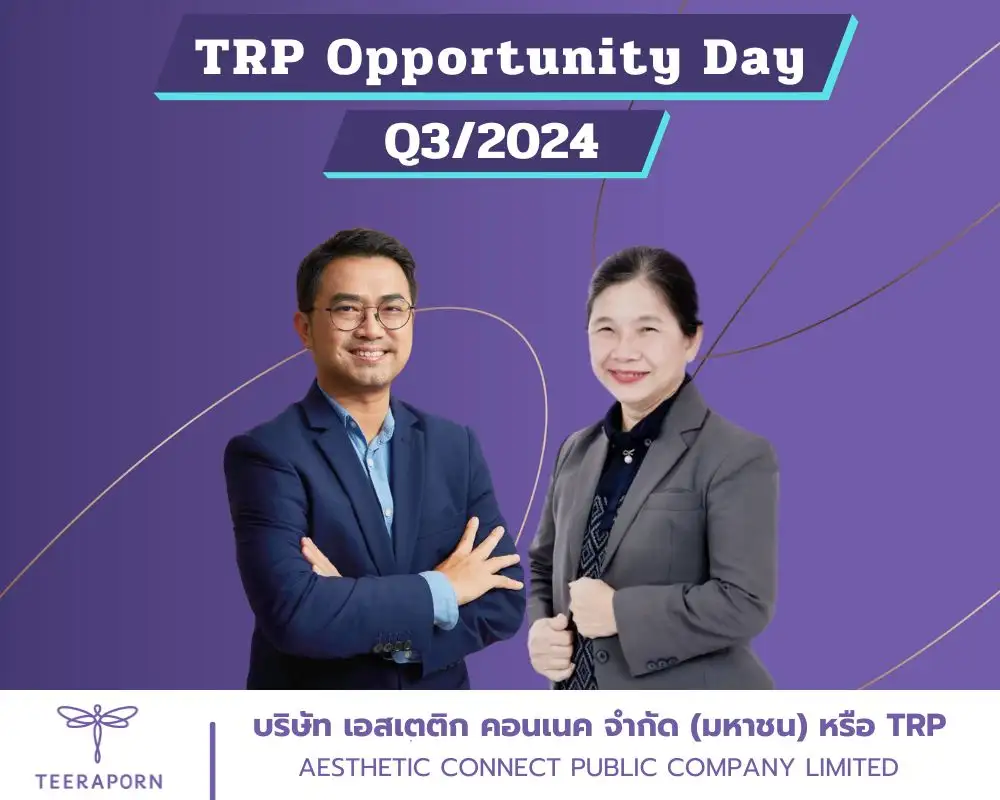 TRP Opportunity Day
Q3/2024

TEERAPORN

บริษัท เอสเตติก คอนเนค จำกัด (มหาชน) หรือ TRP
AESTHETIC CONNECT PUBLIC COMPANY LIMITED